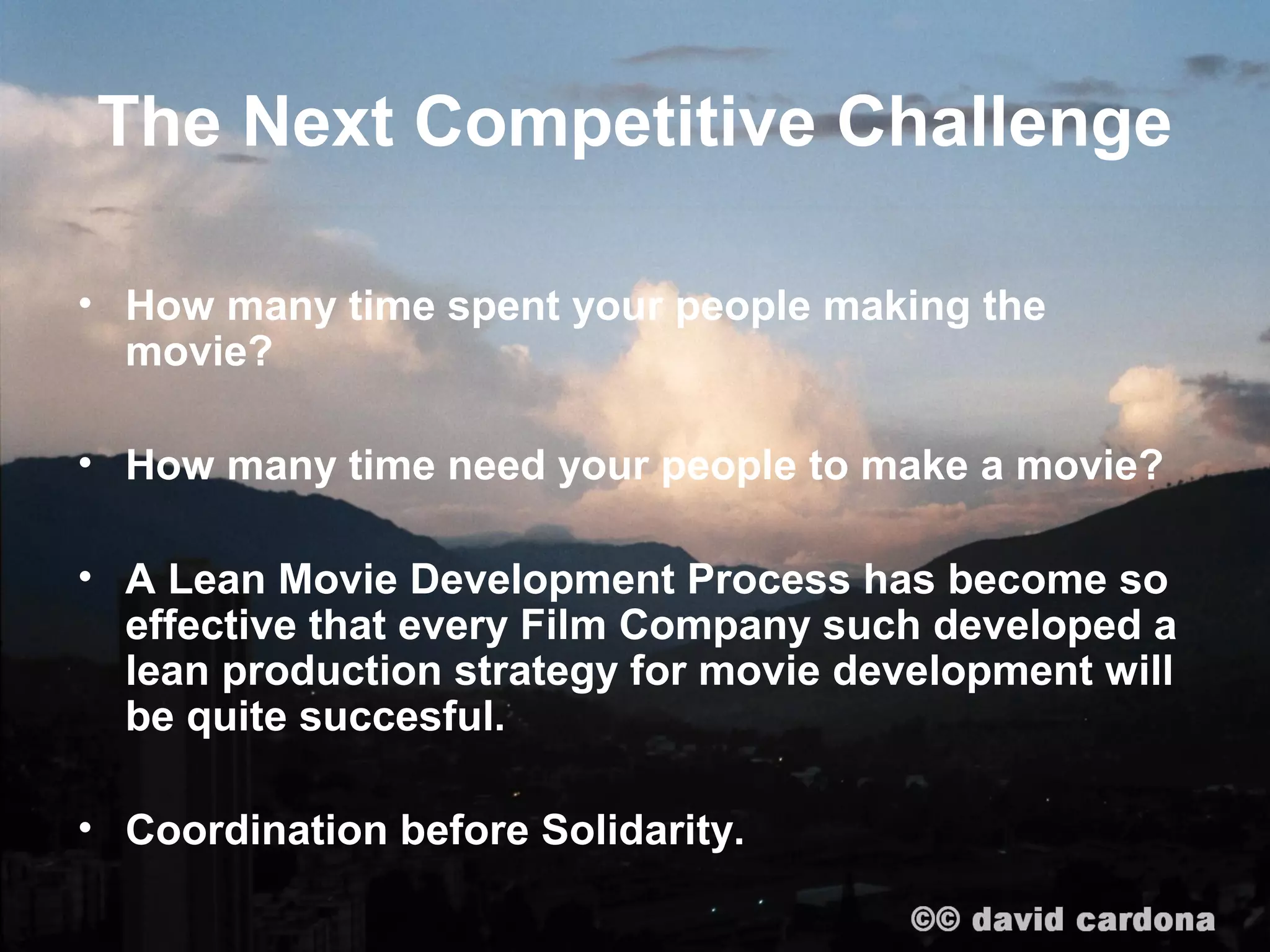 The Next Competitive Challenge

• How many time spent your people making the movie?

• How many time need your people to make a movie?

• A Lean Movie Development Process has become so effective that every Film Company such developed a lean production strategy for movie development will be quite succesful.

• Coordination before Solidarity.

©© david cardona